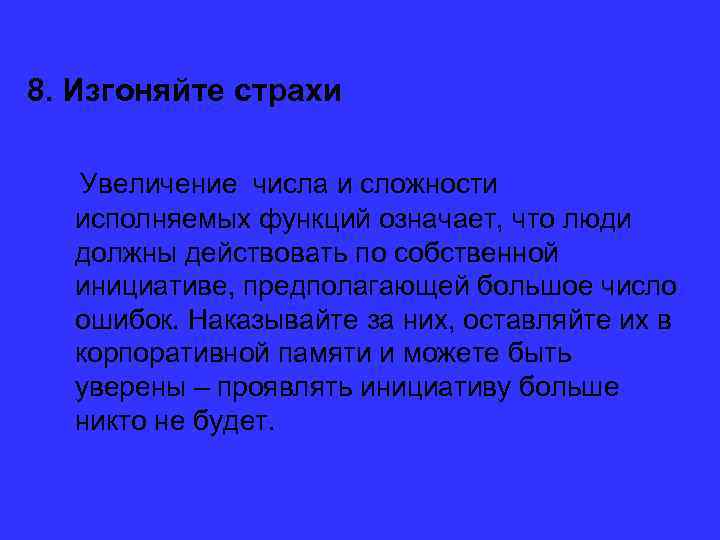 8. Изгоняйте страхи

Увеличение числа и сложности исполняемых функций означает, что люди должны действовать по собственной инициативе, предполагающей большое число ошибок. Наказывайте за них, оставляйте их в корпоративной памяти и можете быть уверены – проявлять инициативу больше никто не будет.